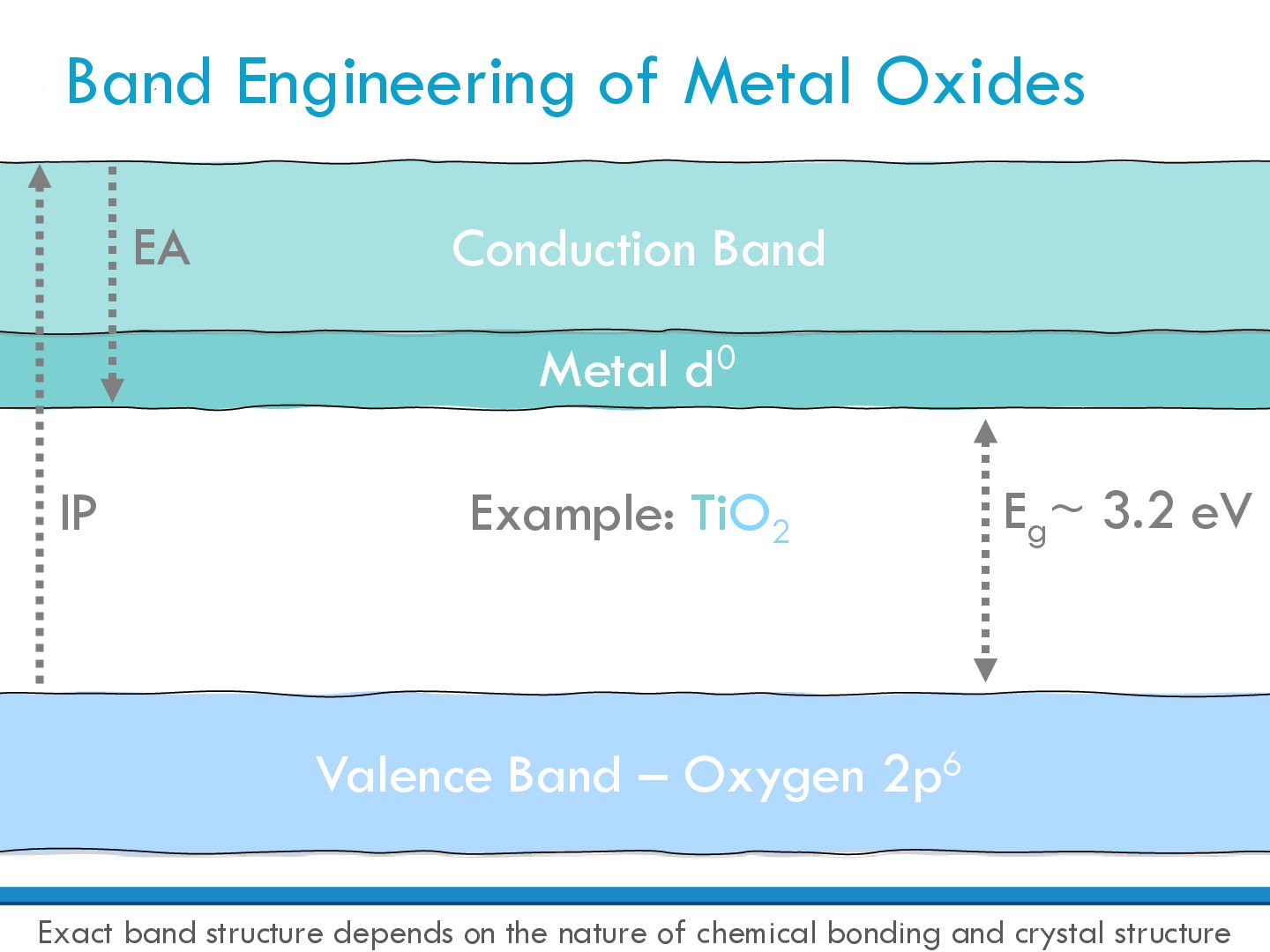 Band Engineering of Metal Oxides

EA

Conduction Band

Metal $d^0$

IP

Example: $TiO_2$

$E_g \sim 3.2$ eV

Valence Band – Oxygen $2p^6$

Exact band structure depends on the nature of chemical bonding and crystal structure